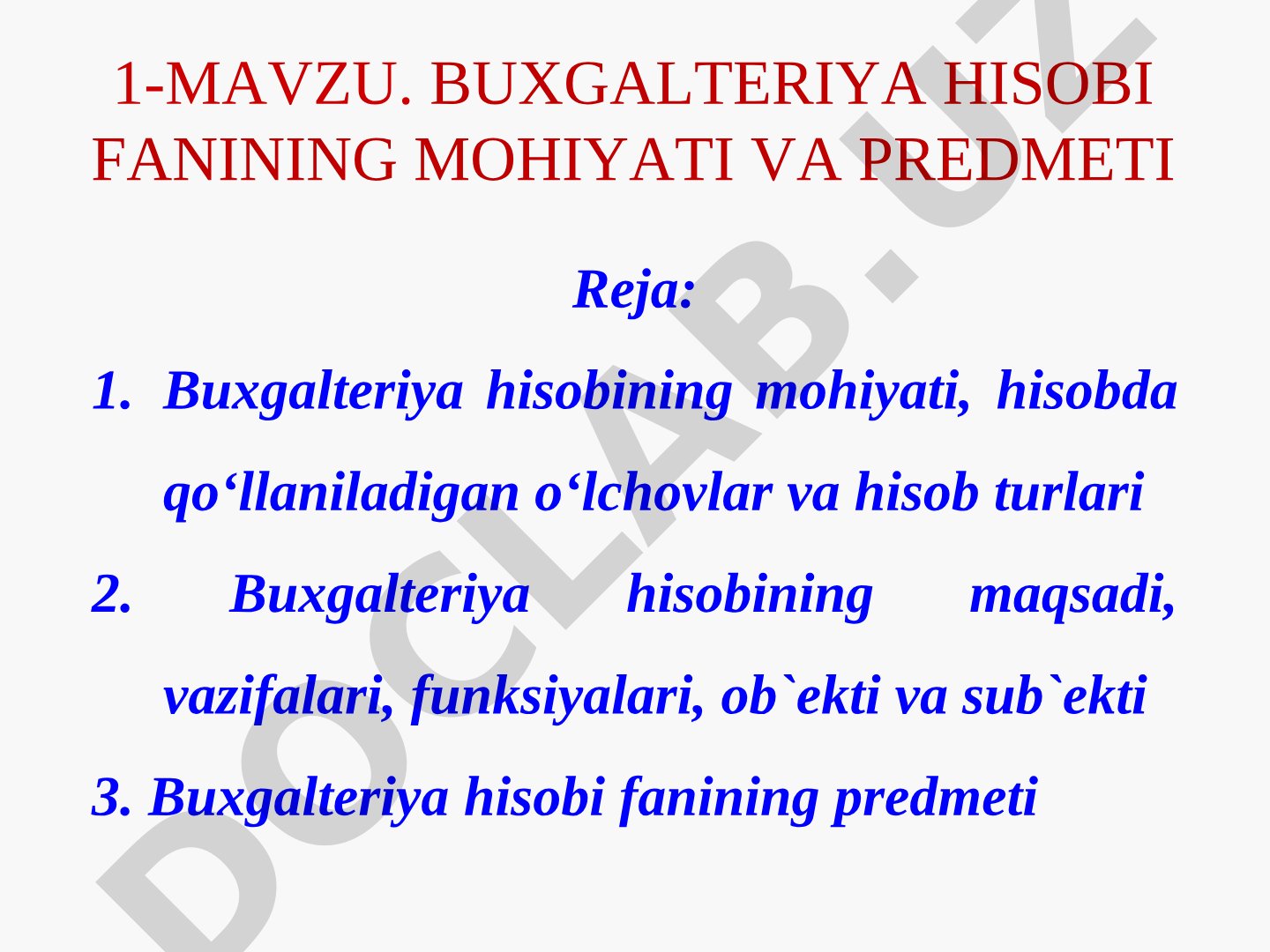 1-MAVZU. BUXGALTERIYA HISOBI FANINING MOHIYATI VA PREDMETI

Reja:

1. Buxgalteriya hisobining mohiyati, hisobda qo‘llaniladigan o‘lchovlar va hisob turlari

2. Buxgalteriya hisobining maqsadi, vazifalari, funksiyalari, ob`ekti va sub`ekti

3. Buxgalteriya hisobi fanining predmeti

DOCLAB.UZ